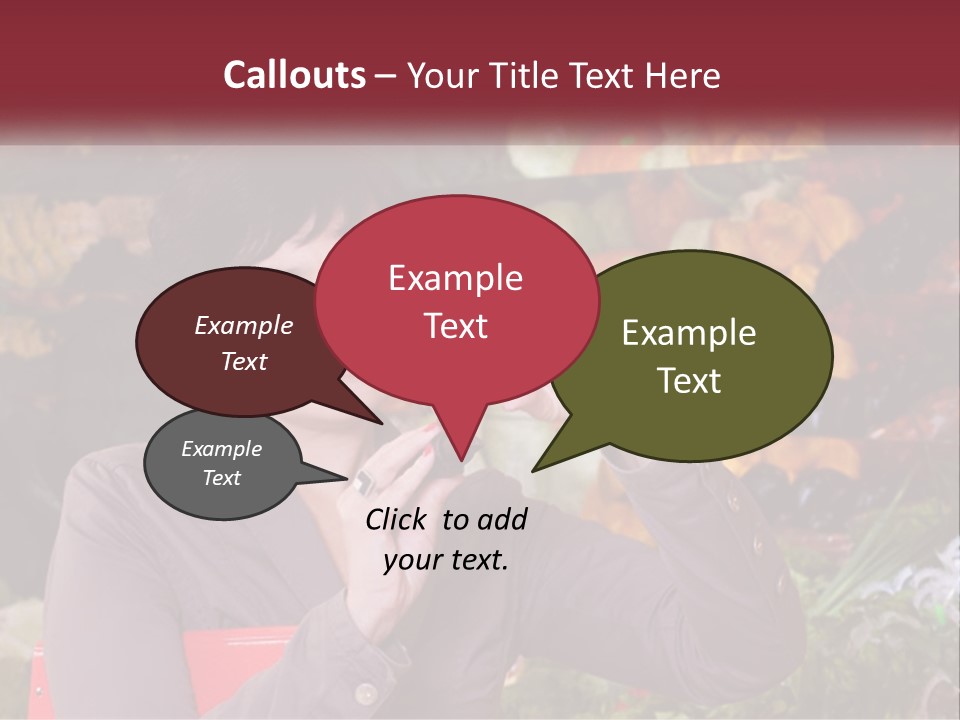 Callouts – Your Title Text Here

Example Text

Example Text

Example Text

Example Text

Click to add your text.